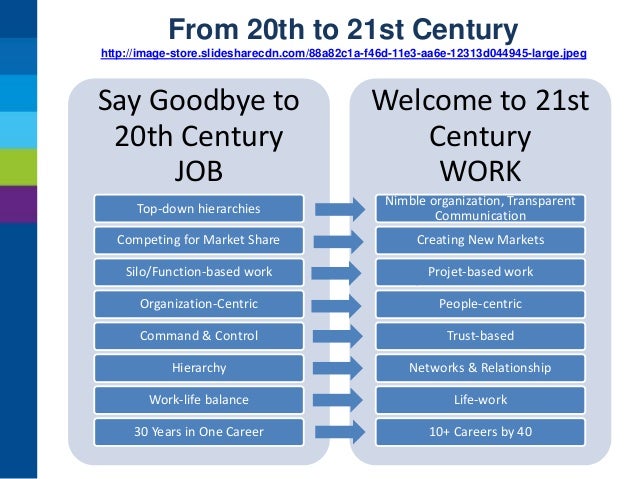 From 20th to 21st Century
http://image-store.slidesharecdn.com/88a82c1a-f46d-11e3-aa6e-12313d044945-large.jpeg

Say Goodbye to 20th Century JOB

Top-down hierarchies
Competing for Market Share
Silo/Function-based work
Organization-Centric
Command & Control
Hierarchy
Work-life balance
30 Years in One Career

Welcome to 21st Century WORK

Nimble organization, Transparent Communication
Creating New Markets
Projet-based work
People-centric
Trust-based
Networks & Relationship
Life-work
10+ Careers by 40